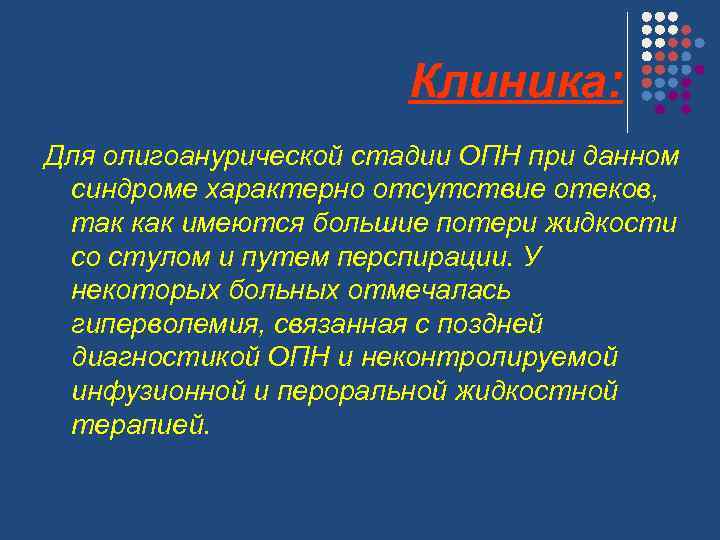 Клиника:

Для олигоанурической стадии ОПН при данном синдроме характерно отсутствие отеков, так как имеются большие потери жидкости со стулом и путем перспирации. У некоторых больных отмечалась гиперволемия, связанная с поздней диагностикой ОПН и неконтролируемой инфузионной и пероральной жидкостной терапией.